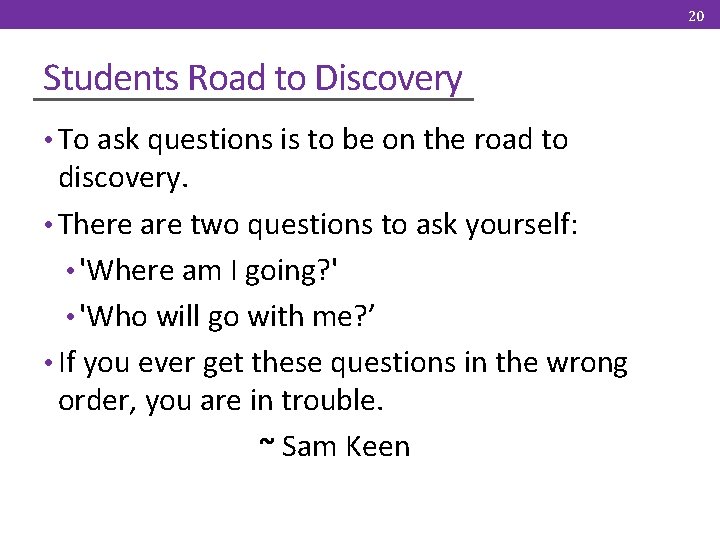 20

Students Road to Discovery

• To ask questions is to be on the road to discovery.

• There are two questions to ask yourself:

• 'Where am I going?'

• 'Who will go with me?’

• If you ever get these questions in the wrong order, you are in trouble.

~ Sam Keen